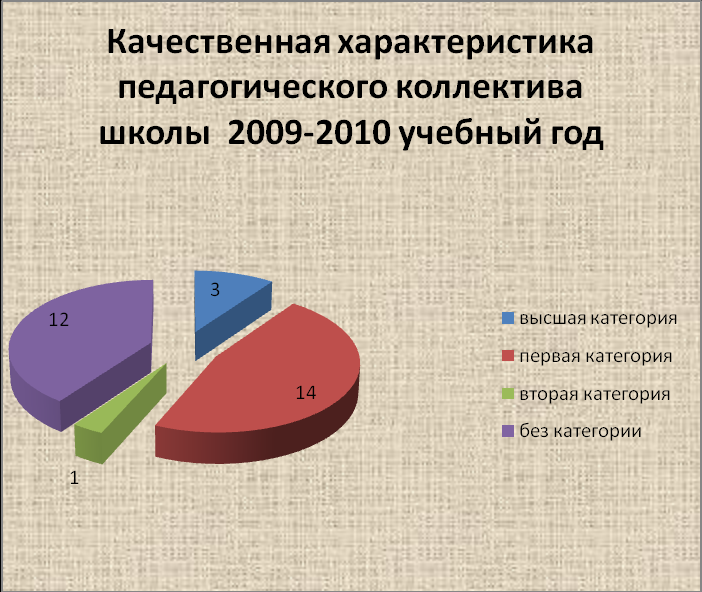 Качественная характеристика педагогического коллектива школы 2009-2010 учебный год

3
12
14
1

высшая категория
первая категория
вторая категория
без категории